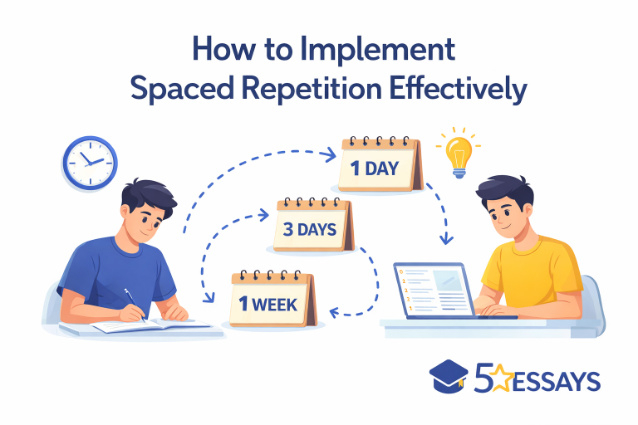 How to Implement
Spaced Repetition Effectively

1 DAY

3 DAYS

1 WEEK

5 ESSAYS